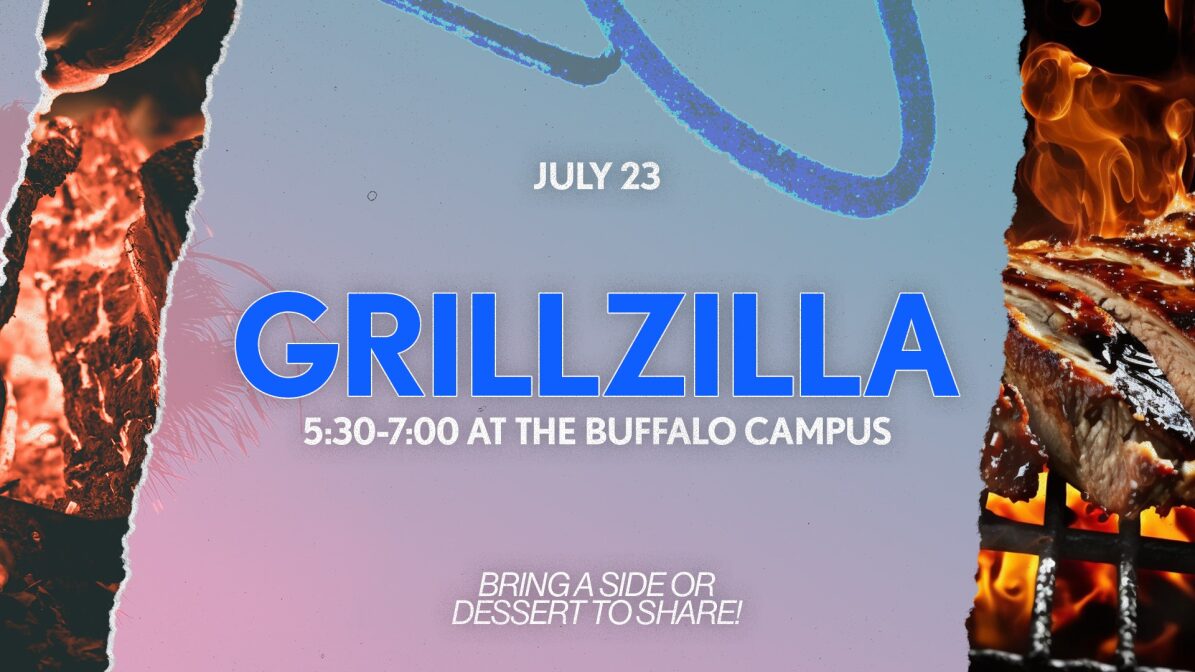 JULY 23

GRILLZILLA

5:30-7:00 AT THE BUFFALO CAMPUS

BRING A SIDE OR DESSERT TO SHARE!